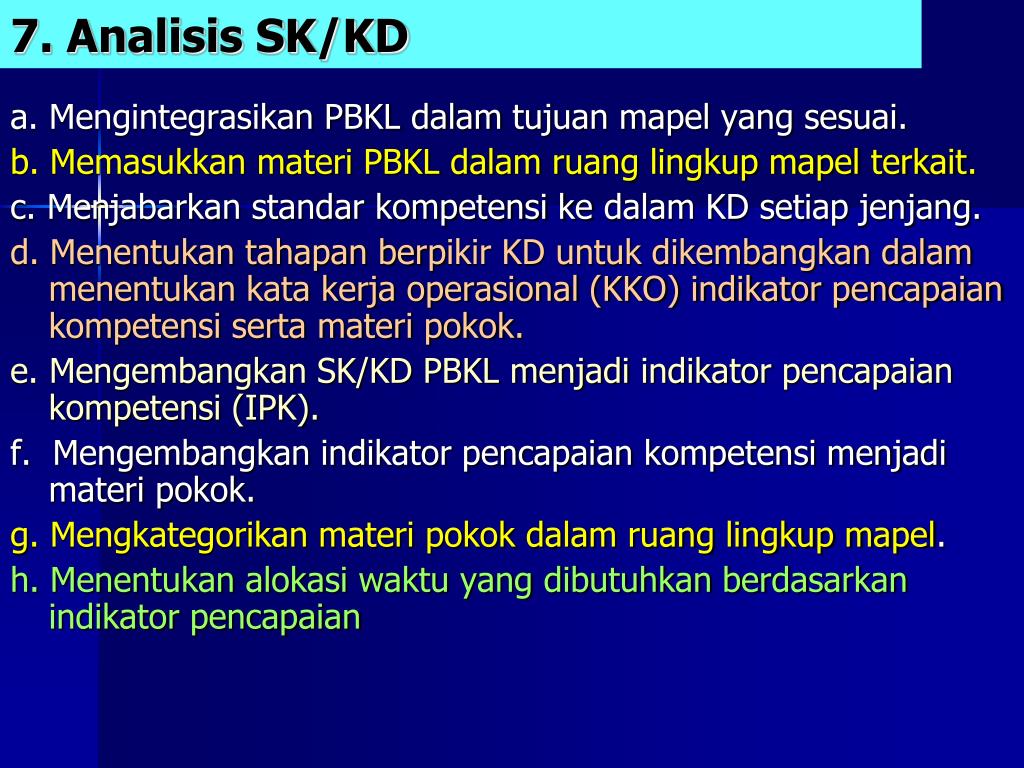 7. Analisis SK/KD

a. Mengintegrasikan PBKL dalam tujuan mapel yang sesuai.

b. Memasukkan materi PBKL dalam ruang lingkup mapel terkait.

c. Menjabarkan standar kompetensi ke dalam KD setiap jenjang.

d. Menentukan tahapan berpikir KD untuk dikembangkan dalam menentukan kata kerja operasional (KKO) indikator pencapaian kompetensi serta materi pokok.

e. Mengembangkan SK/KD PBKL menjadi indikator pencapaian kompetensi (IPK).

f. Mengembangkan indikator pencapaian kompetensi menjadi materi pokok.

g. Mengkategorikan materi pokok dalam ruang lingkup mapel.

h. Menentukan alokasi waktu yang dibutuhkan berdasarkan indikator pencapaian